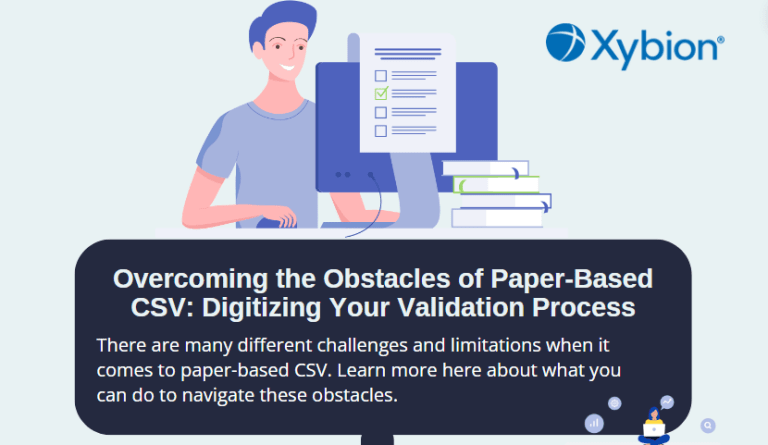 Xybion®

Overcoming the Obstacles of Paper-Based CSV: Digitizing Your Validation Process

There are many different challenges and limitations when it comes to paper-based CSV. Learn more here about what you can do to navigate these obstacles.